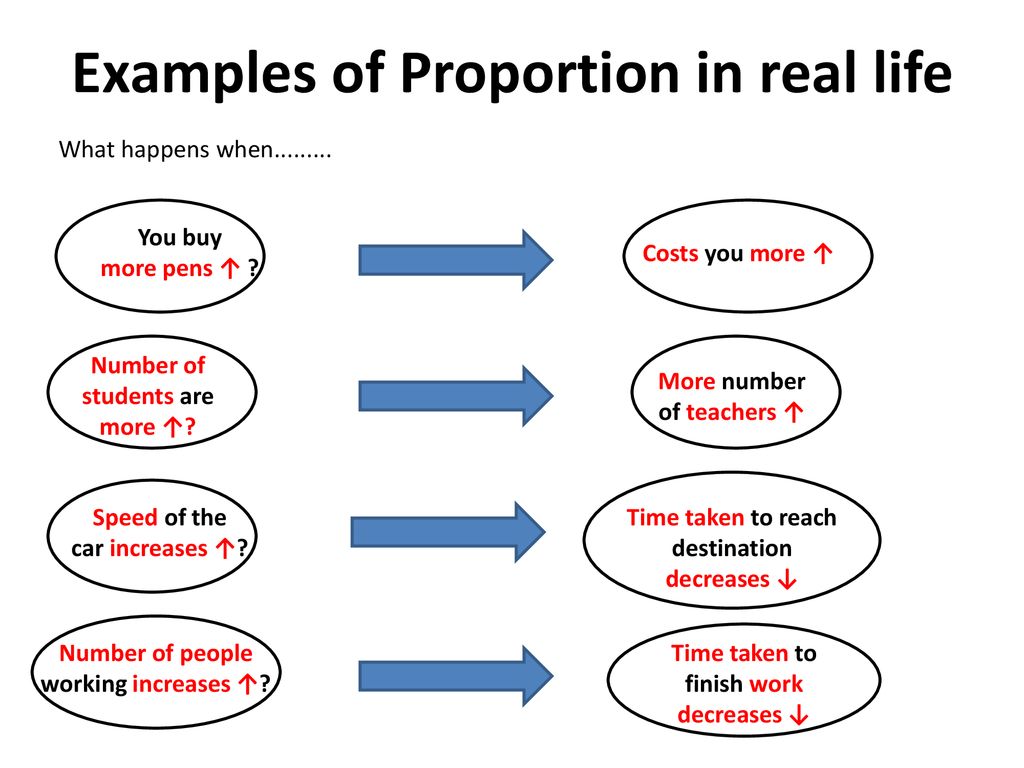 Examples of Proportion in real life

What happens when.........

You buy more pens ↑ ?

Costs you more ↑

Number of students are more ↑?

More number of teachers ↑

Speed of the car increases ↑?

Time taken to reach destination decreases ↓

Number of people working increases ↑?

Time taken to finish work decreases ↓